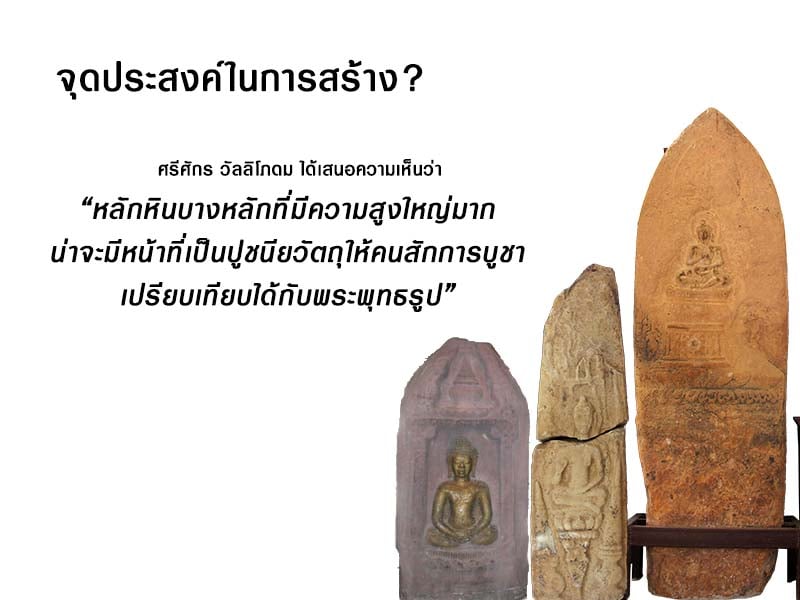 จุดประสงค์ในการสร้าง?

ศรีศักร วัลลิโภดม ได้เสนอความเห็นว่า

“หลักหินบางหลักที่มีความสูงใหญ่มาก น่าจะมีหน้าที่เป็นปูชนียวัตถุให้คนสักการบูชา เปรียบเทียบได้กับพระพุทธรูป”